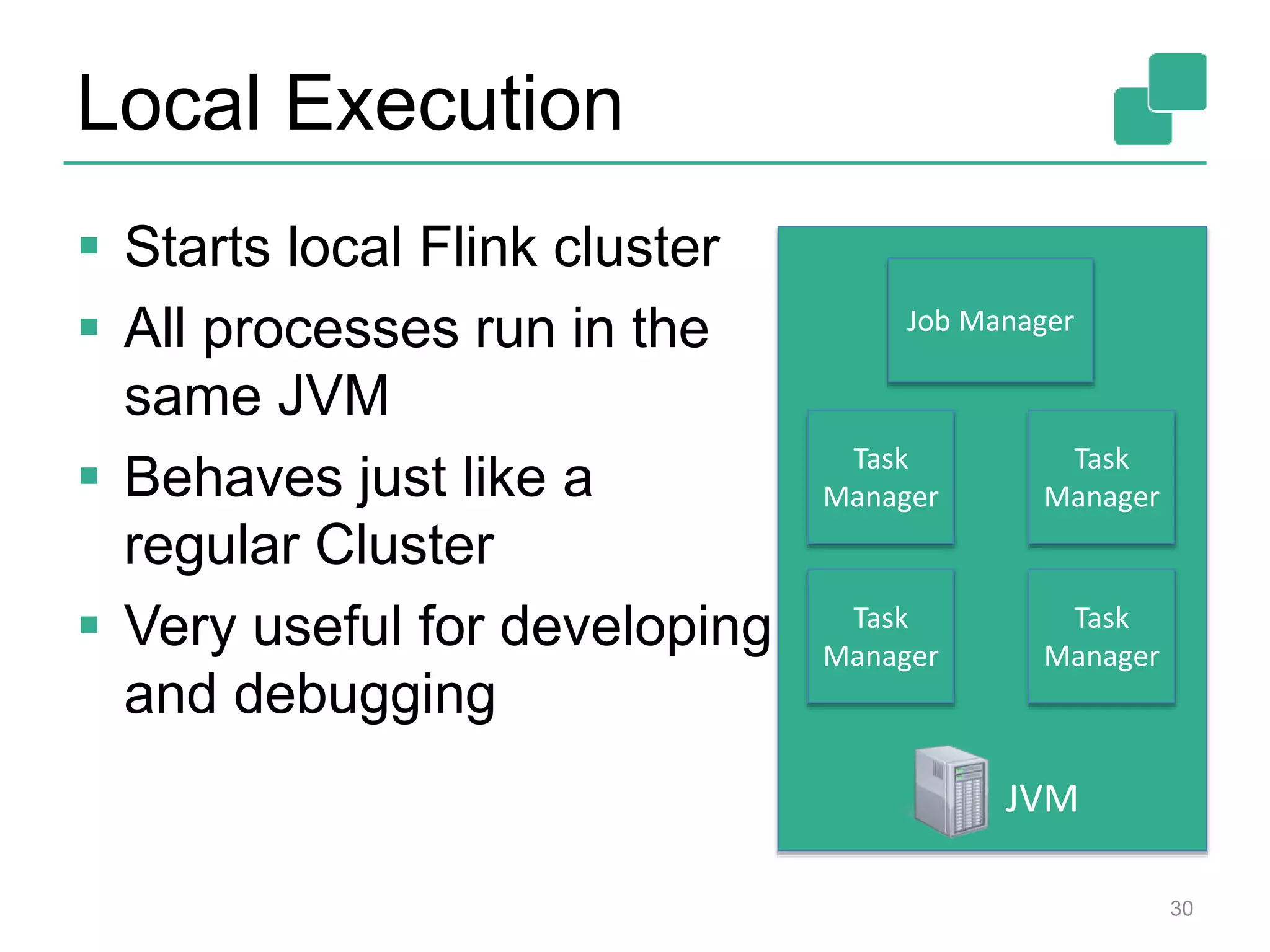 Local Execution

▪ Starts local Flink cluster
▪ All processes run in the same JVM
▪ Behaves just like a regular Cluster
▪ Very useful for developing and debugging

Job Manager

Task Manager

Task Manager

Task Manager

Task Manager

JVM

30